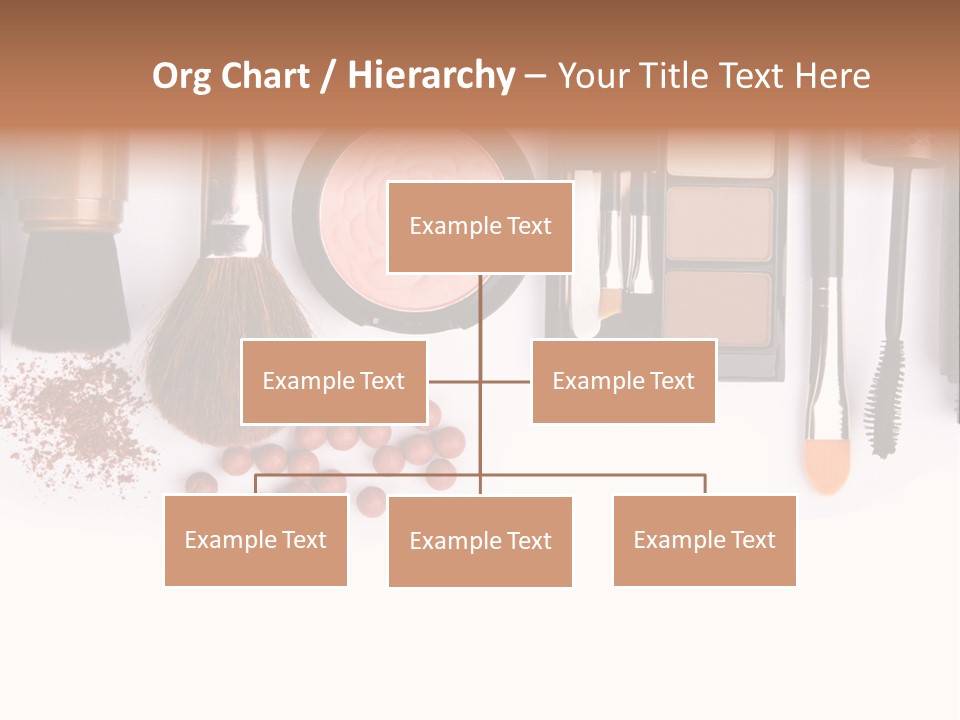 Org Chart / Hierarchy – Your Title Text Here

Example Text

Example Text

Example Text

Example Text

Example Text

Example Text